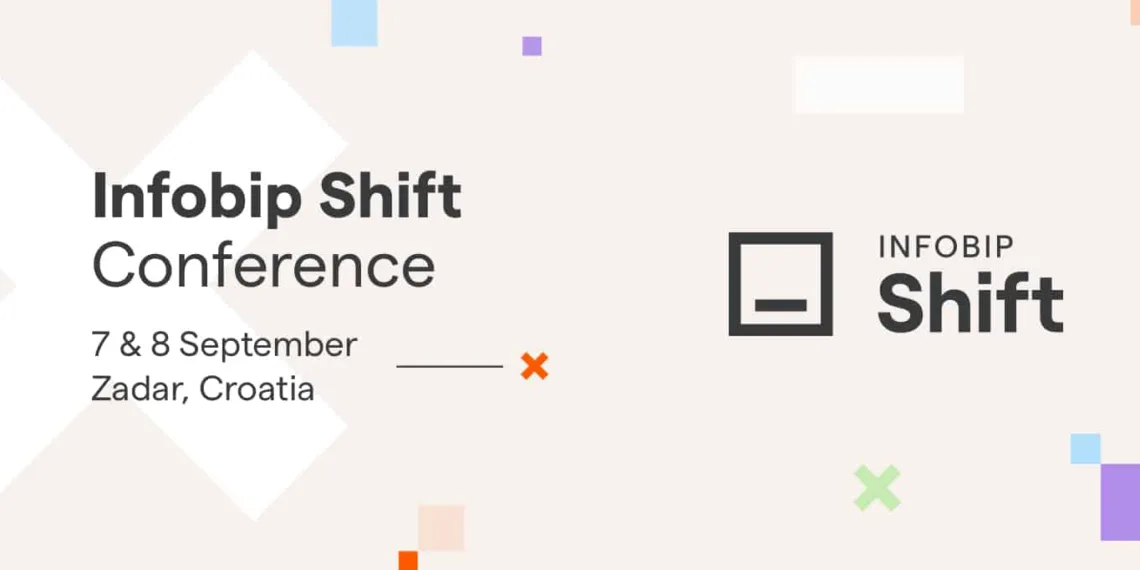 Infobip Shift
Conference

7 & 8 September
Zadar, Croatia

INFOBIP
Shift